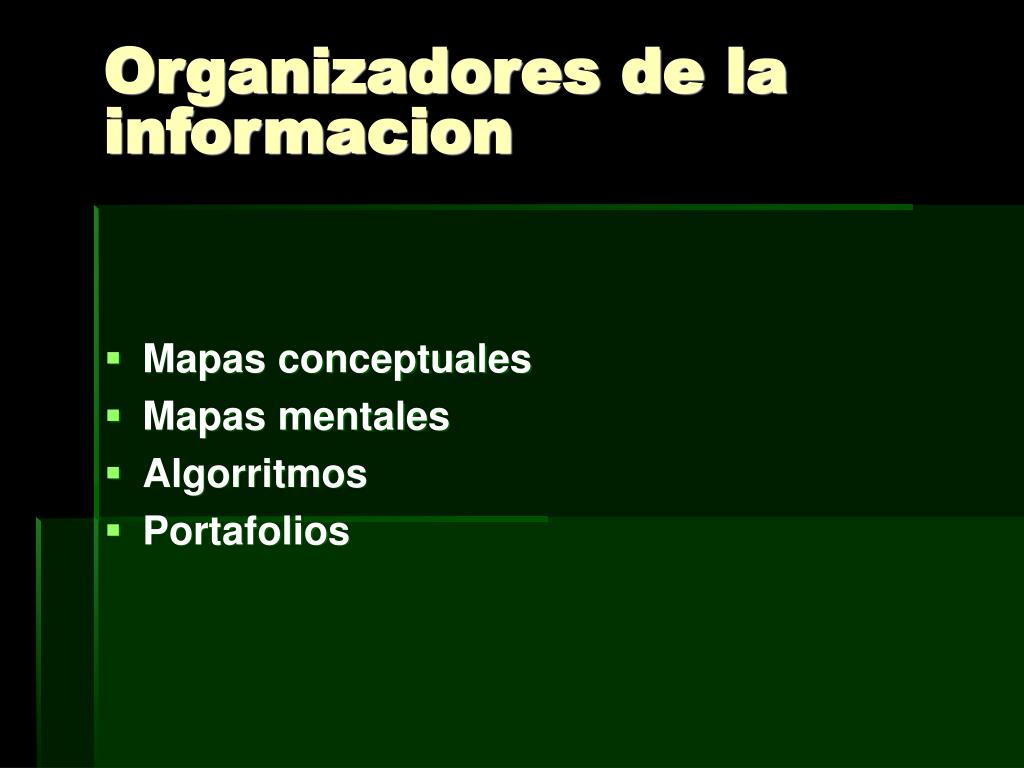 Organizadores de la informacion

- Mapas conceptuales
- Mapas mentales
- Algorritmos
- Portafolios